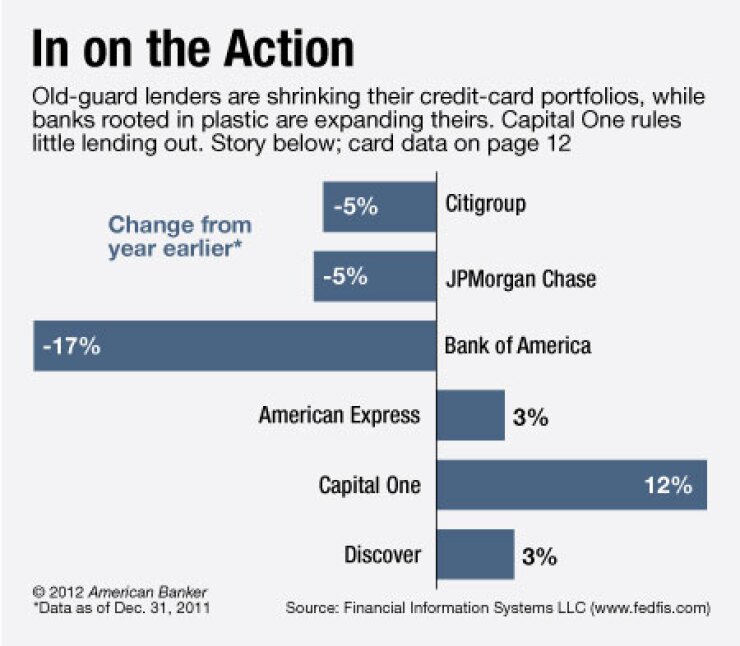 In on the Action

Old-guard lenders are shrinking their credit-card portfolios, while banks rooted in plastic are expanding theirs. Capital One rules little lending out. Story below; card data on page 12

Change from year earlier*

-5% Citigroup

-5% JPMorgan Chase

-17% Bank of America

American Express 3%

Capital One 12%

Discover 3%

© 2012 American Banker
*Data as of Dec. 31, 2011

Source: Financial Information Systems LLC (www.fedfis.com)